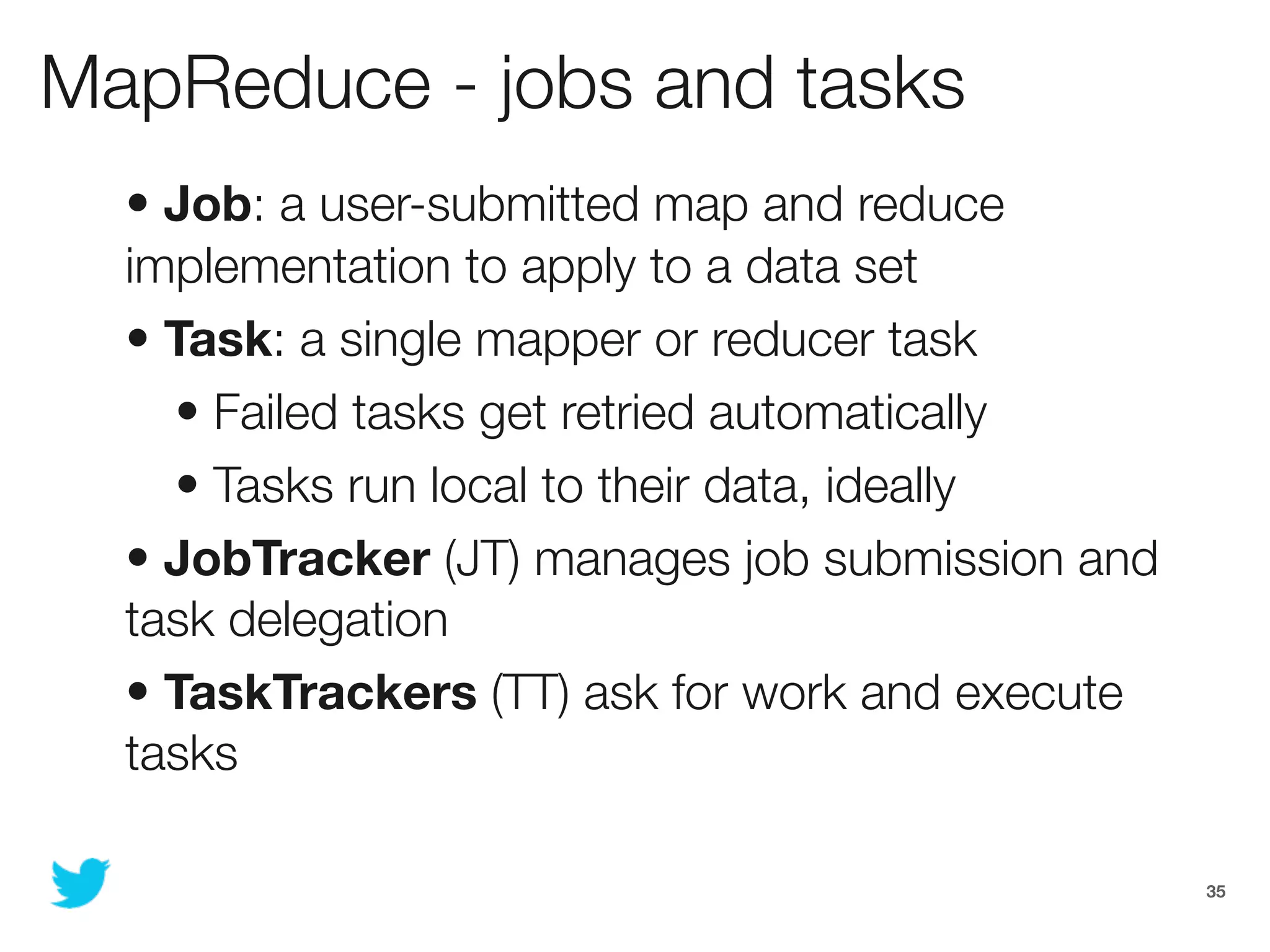 MapReduce - jobs and tasks

• Job: a user-submitted map and reduce implementation to apply to a data set

• Task: a single mapper or reducer task

• Failed tasks get retried automatically

• Tasks run local to their data, ideally

• JobTracker (JT) manages job submission and task delegation

• TaskTrackers (TT) ask for work and execute tasks

35